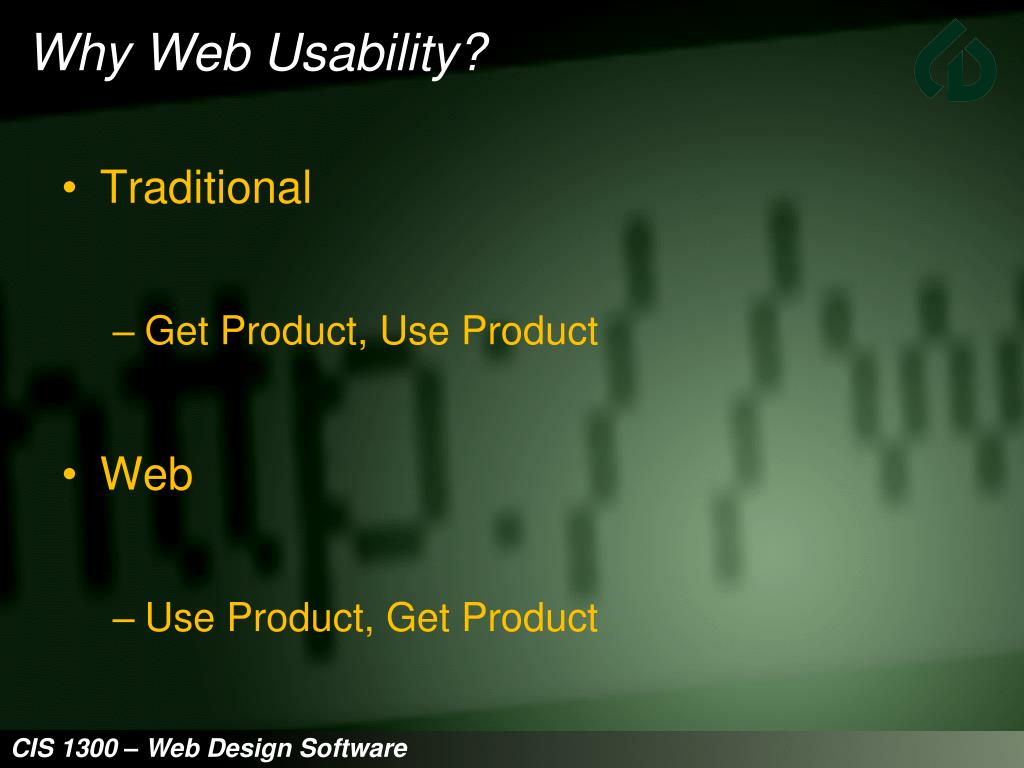 Why Web Usability?

• Traditional

– Get Product, Use Product

• Web

– Use Product, Get Product

CIS 1300 – Web Design Software